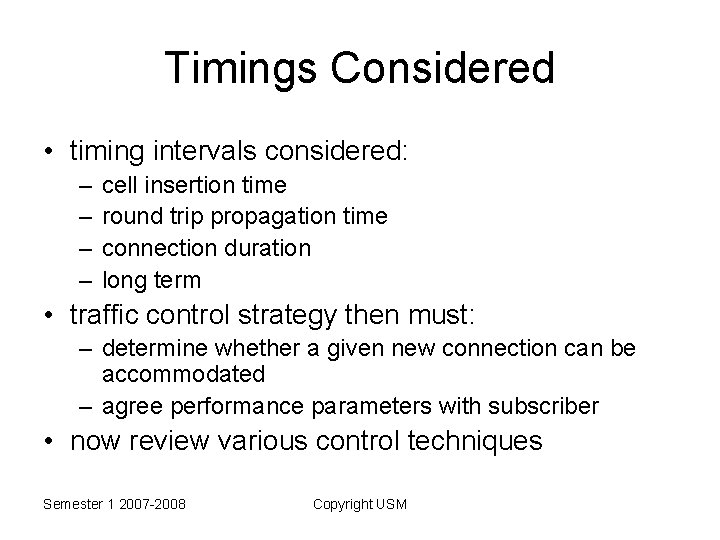 Timings Considered

• timing intervals considered:
  – cell insertion time
  – round trip propagation time
  – connection duration
  – long term
• traffic control strategy then must:
  – determine whether a given new connection can be accommodated
  – agree performance parameters with subscriber
• now review various control techniques

Semester 1 2007-2008

Copyright USM